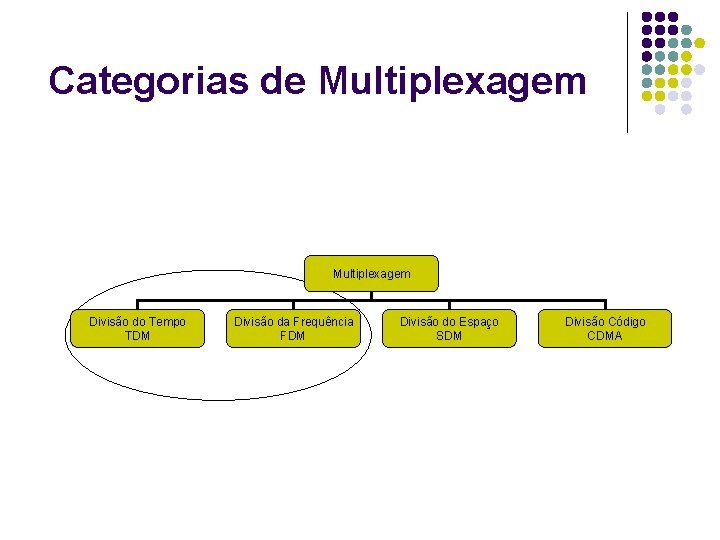 Categorias de Multiplexagem

Multiplexagem

Divisão do Tempo
TDM

Divisão da Frequência
FDM

Divisão do Espaço
SDM

Divisão Código
CDMA